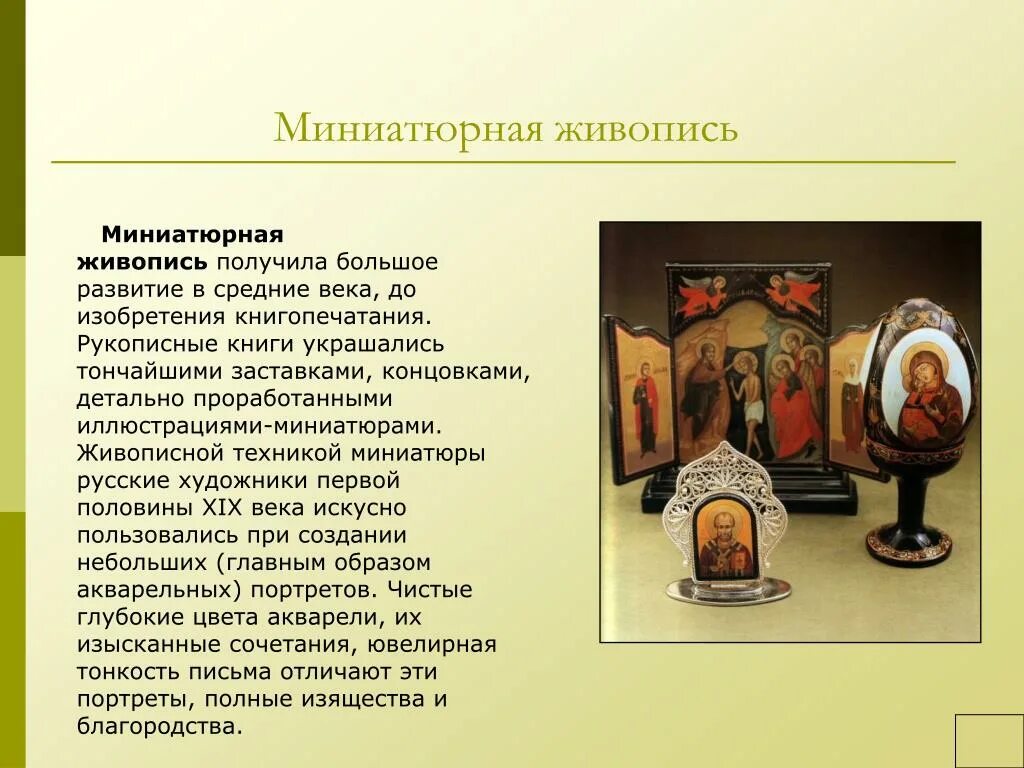 Миниатюрная живопись

Миниатюрная живопись получила большое развитие в средние века, до изобретения книгопечатания. Рукописные книги украшались тончайшими заставками, концовками, детально проработанными иллюстрациями-миниатюрами. Живописной техникой миниатюры русские художники первой половины XIX века искусно пользовались при создании небольших (главным образом акварельных) портретов. Чистые глубокие цвета акварели, их изысканные сочетания, ювелирная тонкость письма отличают эти портреты, полные изящества и благородства.